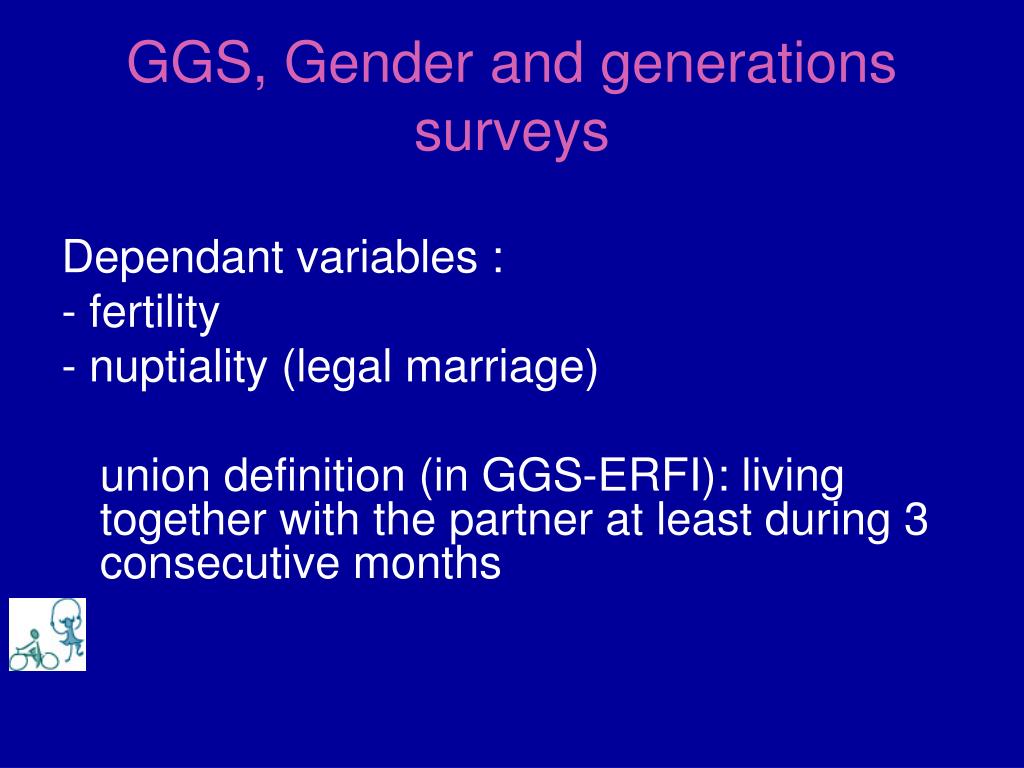 GGS, Gender and generations surveys

Dependant variables :
- fertility
- nuptiality (legal marriage)

union definition (in GGS-ERFI): living together with the partner at least during 3 consecutive months